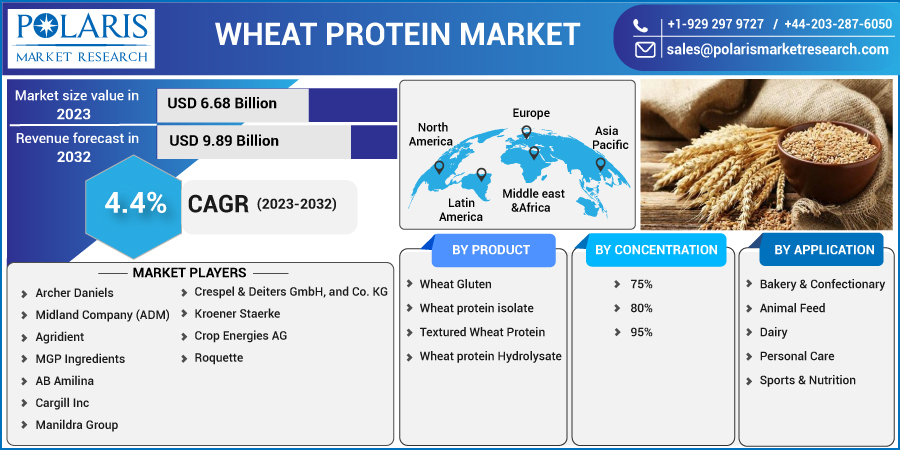 POLARIS
MARKET RESEARCH

WHEAT PROTEIN MARKET

+1-929 297 9727 / +44-203-287-6050
sales@polarismarketresearch.com

Market size value in 2023
USD 6.68 Billion

Revenue forecast in 2032
USD 9.89 Billion

4.4%
CAGR (2023-2032)

North America
Europe
Asia Pacific
Latin America
Middle east &Africa

MARKET PLAYERS
Archer Daniels
Midland Company (ADM)
Agridient
MGP Ingredients
AB Amilina
Cargill Inc
Manildra Group
Crespel & Deiters GmbH, and Co. KG
Kroener Staerke
Crop Energies AG
Roquette

BY PRODUCT
Wheat Gluten
Wheat protein isolate
Textured Wheat Protein
Wheat protein Hydrolysate

BY CONCENTRATION
75%
80%
95%

BY APPLICATION
Bakery & Confectionary
Animal Feed
Dairy
Personal Care
Sports & Nutrition